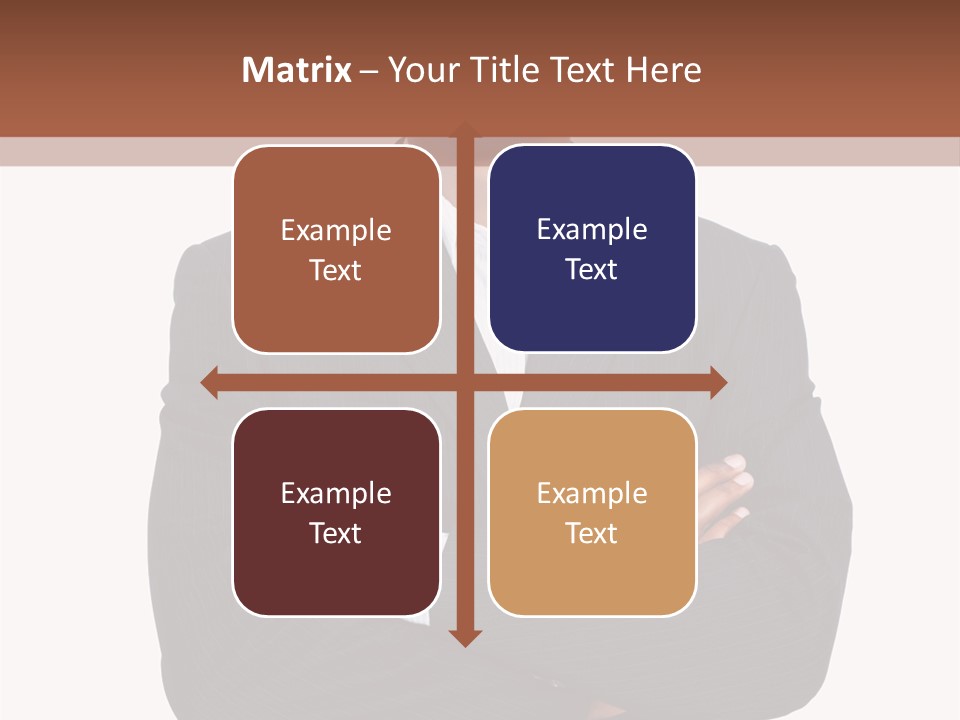 Matrix – Your Title Text Here

Example Text

Example Text

Example Text

Example Text